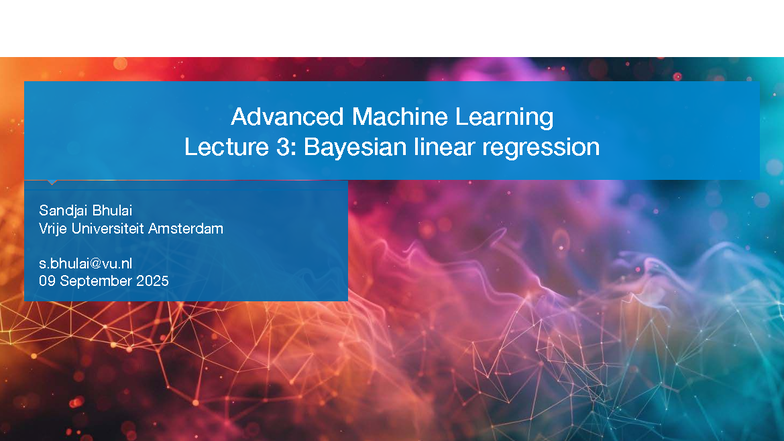 Advanced Machine Learning
Lecture 3: Bayesian linear regression

Sandjai Bhulai
Vrije Universiteit Amsterdam

s.bhulai@vu.nl
09 September 2025